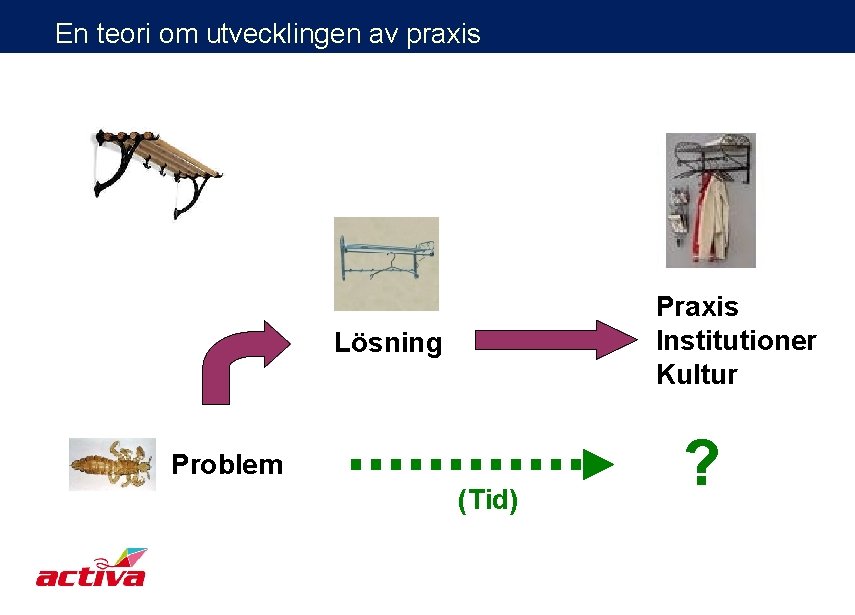 En teori om utvecklingen av praxis

Lösning

Praxis
Institutioner
Kultur

Problem

(Tid)

?

activa